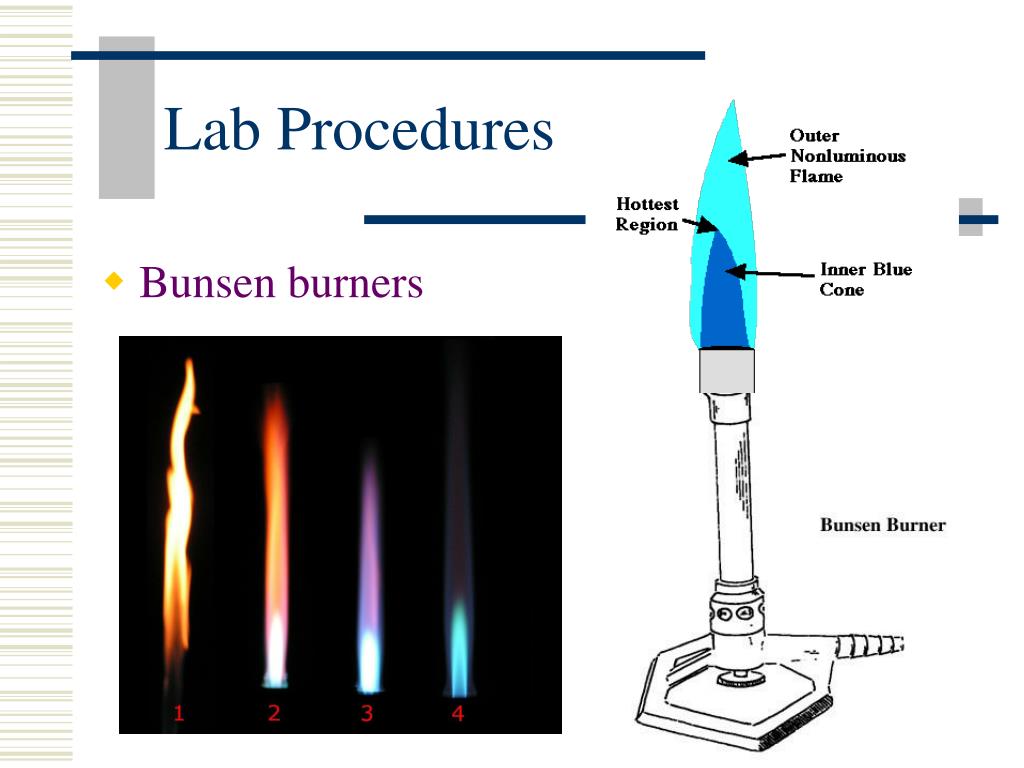 Lab Procedures

Bunsen burners

1 2 3 4

Outer Nonluminous Flame

Hottest Region

Inner Blue Cone

Bunsen Burner